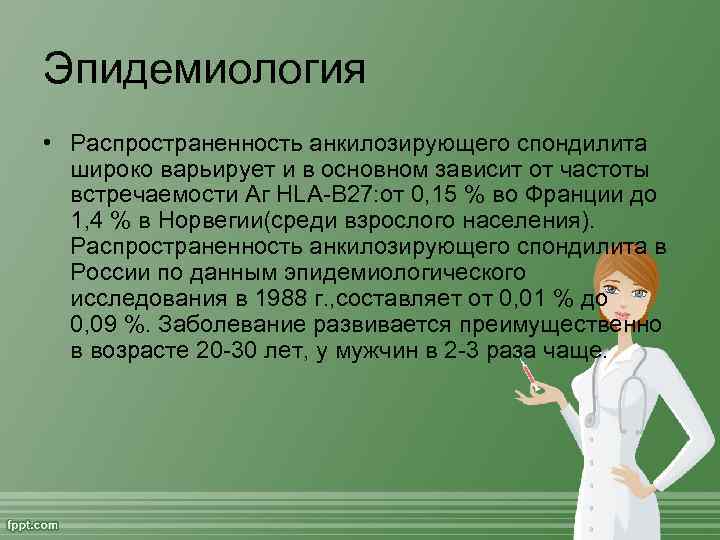 Эпидемиология

• Распространенность анкилозирующего спондилита широко варьирует и в основном зависит от частоты встречаемости Аг HLA-B27:от 0,15 % во Франции до 1,4 % в Норвегии(среди взрослого населения). Распространенность анкилозирующего спондилита в России по данным эпидемиологического исследования в 1988 г.,составляет от 0,01 % до 0,09 %. Заболевание развивается преимущественно в возрасте 20-30 лет, у мужчин в 2-3 раза чаще.

fppt.com